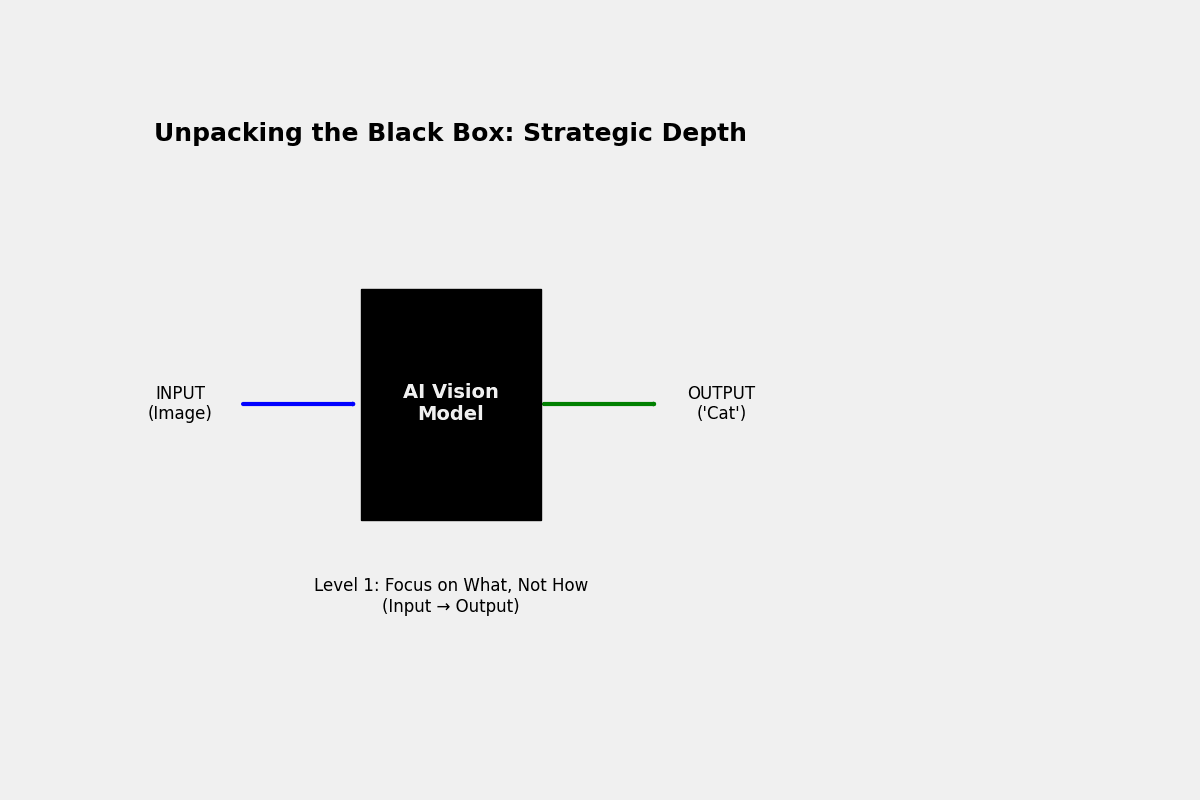 Unpacking the Black Box: Strategic Depth

INPUT
(Image)

AI Vision
Model

OUTPUT
('Cat')

Level 1: Focus on What, Not How
(Input → Output)